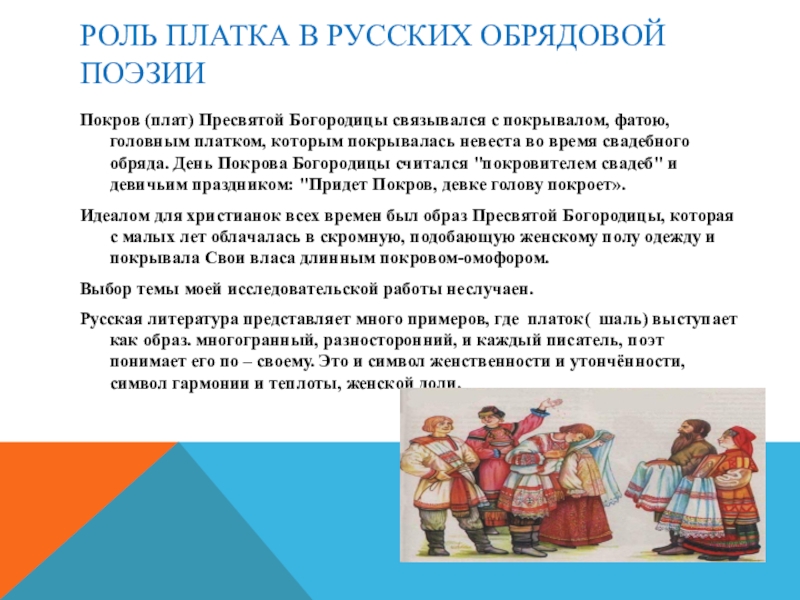 РОЛЬ ПЛАТКА В РУССКИХ ОБРЯДОВОЙ ПОЭЗИИ

Покров (плат) Пресвятой Богородицы связывался с покрывалом, фатою, головным платком, которым покрывалась невеста во время свадебного обряда. День Покрова Богородицы считался "покровителем свадеб" и девичьим праздником: "Придет Покров, девке голову покроет».

Идеалом для христианок всех времен был образ Пресвятой Богородицы, которая с малых лет облачалась в скромную, подобающую женскому полу одежду и покрывала Свои власа длинным покровом-омофором.

Выбор темы моей исследовательской работы неслучаен.

Русская литература представляет много примеров, где платок( шаль) выступает как образ. многогранный, разносторонний, и каждый писатель, поэт понимает его по – своему. Это и символ женственности и утончённости, символ гармонии и теплоты, женской доли.